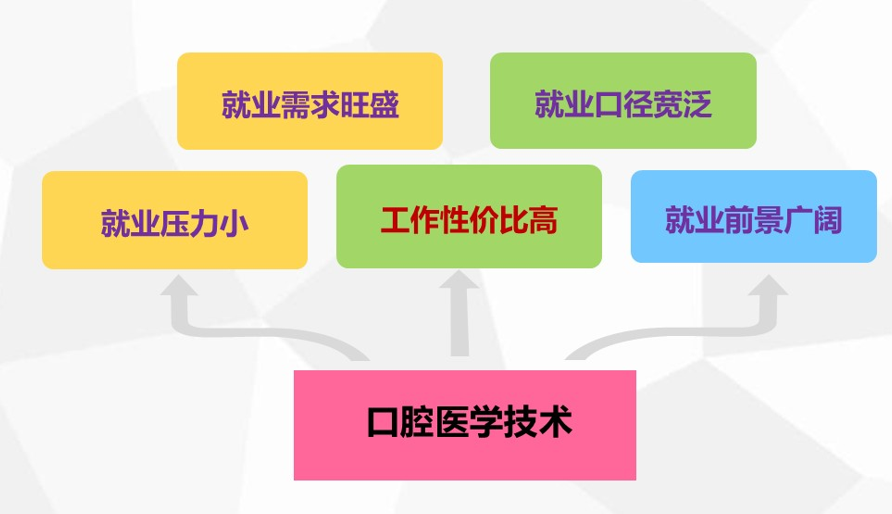 就业需求旺盛

就业口径宽泛

就业压力小

工作性价比高

就业前景广阔

口腔医学技术